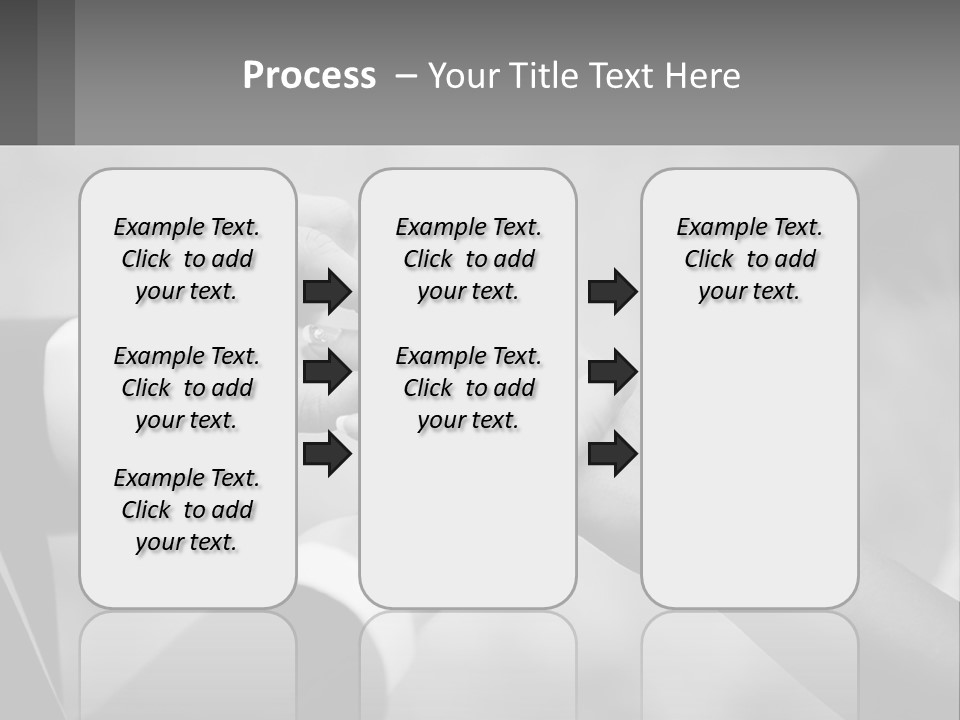 Process – Your Title Text Here

Example Text. Click to add your text.

Example Text. Click to add your text.

Example Text. Click to add your text.

Example Text. Click to add your text.

Example Text. Click to add your text.

Example Text. Click to add your text.